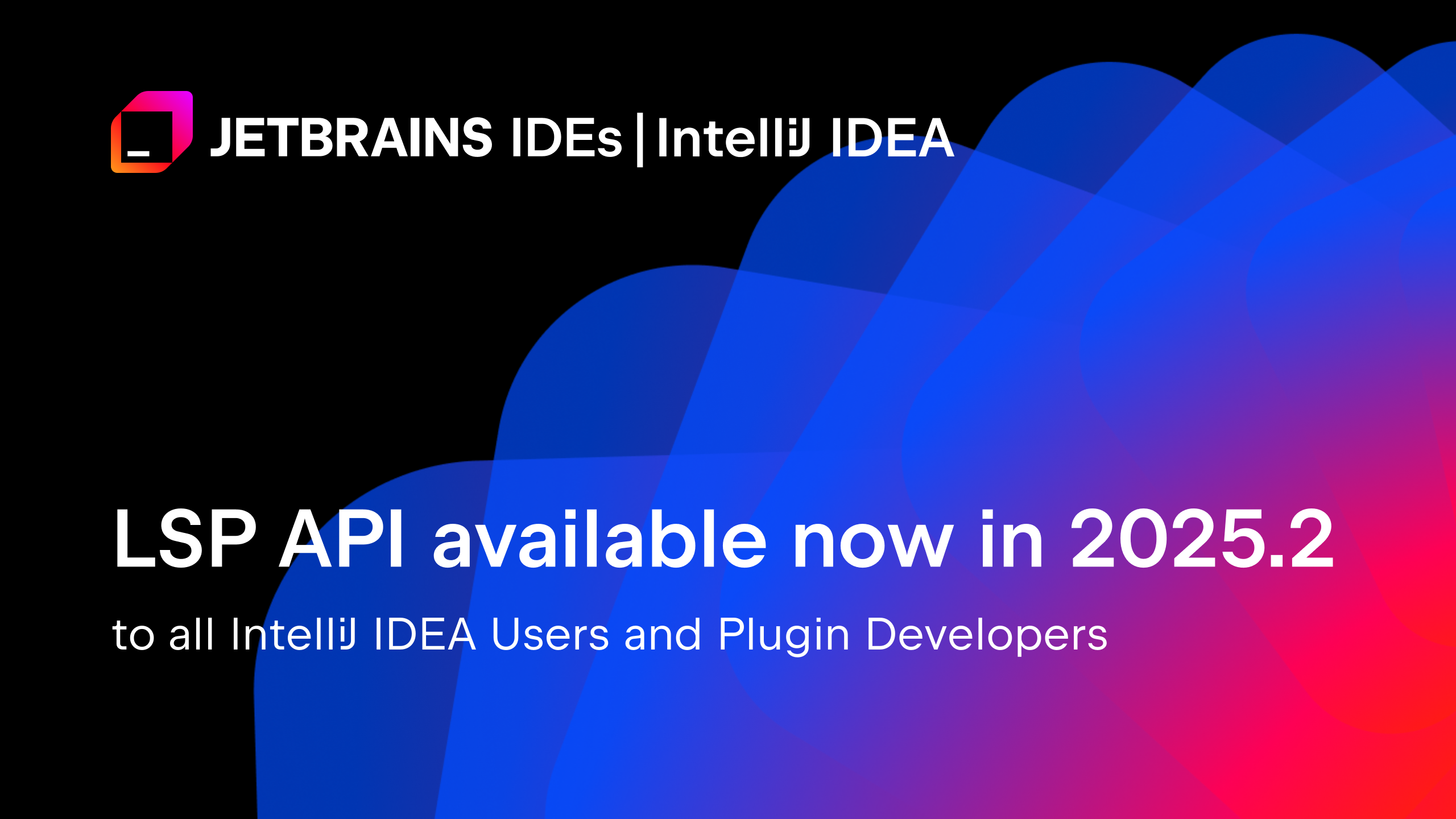 JETBRAINS IDEs | IntelliJ IDEA

LSP API available now in 2025.2

to all IntelliJ IDEA Users and Plugin Developers